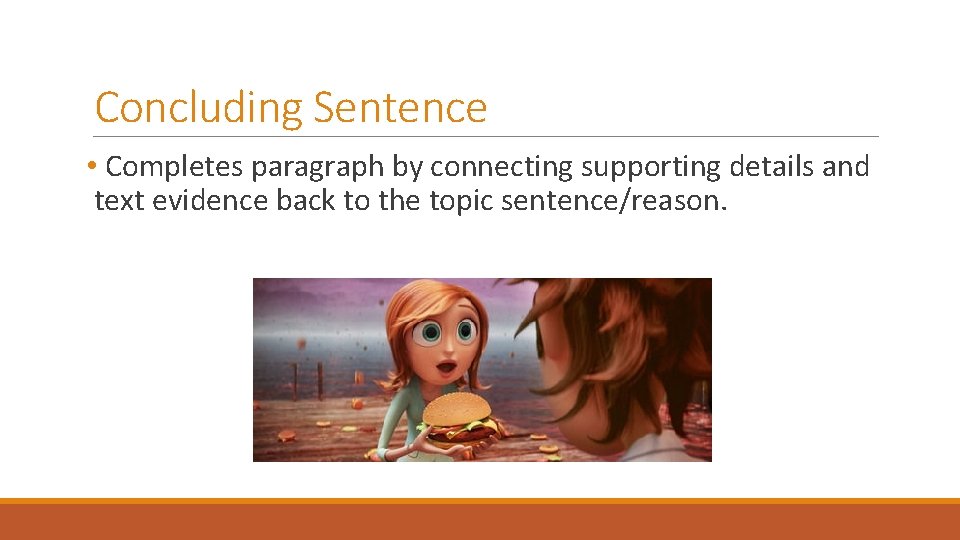 Concluding Sentence

• Completes paragraph by connecting supporting details and text evidence back to the topic sentence/reason.